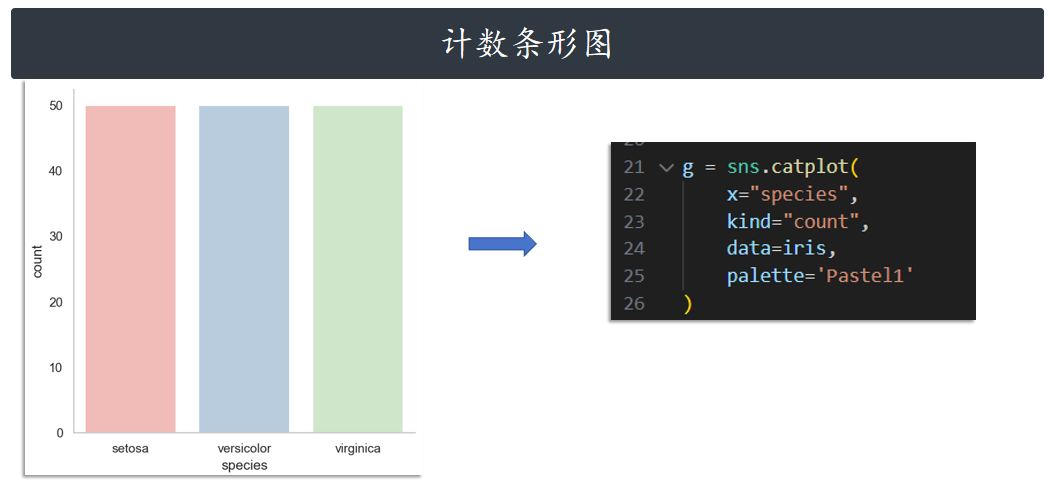 计数条形图

50
40
30
20
10
0
count
setosa
versicolor
virginica
species

21 g = sns.catplot(
22 x="species",
23 kind="count",
24 data=iris,
25 palette='Pastel1'
26 )